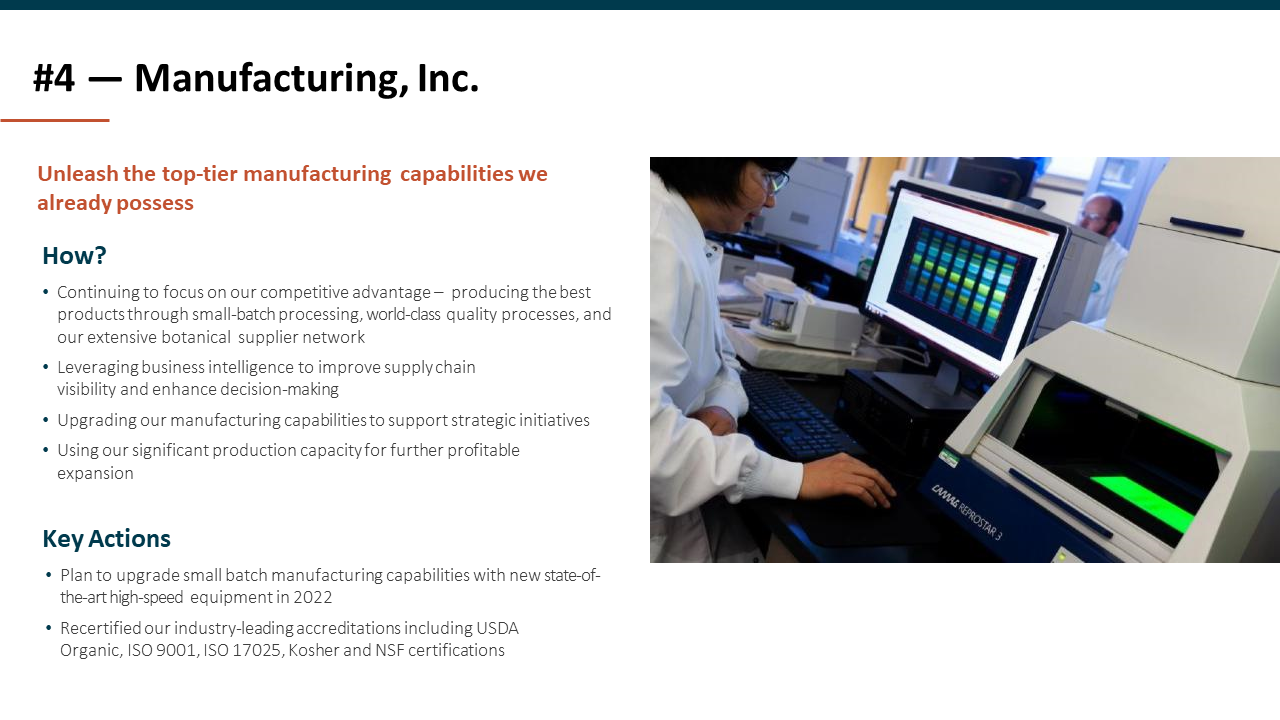 #4 — Manufacturing, Inc.

Unleash the top-tier manufacturing capabilities we already possess

How?

• Continuing to focus on our competitive advantage – producing the best products through small-batch processing, world-class quality processes, and our extensive botanical supplier network
• Leveraging business intelligence to improve supply chain visibility and enhance decision-making
• Upgrading our manufacturing capabilities to support strategic initiatives
• Using our significant production capacity for further profitable expansion

Key Actions

• Plan to upgrade small batch manufacturing capabilities with new state-of-the-art high-speed equipment in 2022
• Recertified our industry-leading accreditations including USDA Organic, ISO 9001, ISO 17025, Kosher and NSF certifications

CAMAG REPROSTAR 3